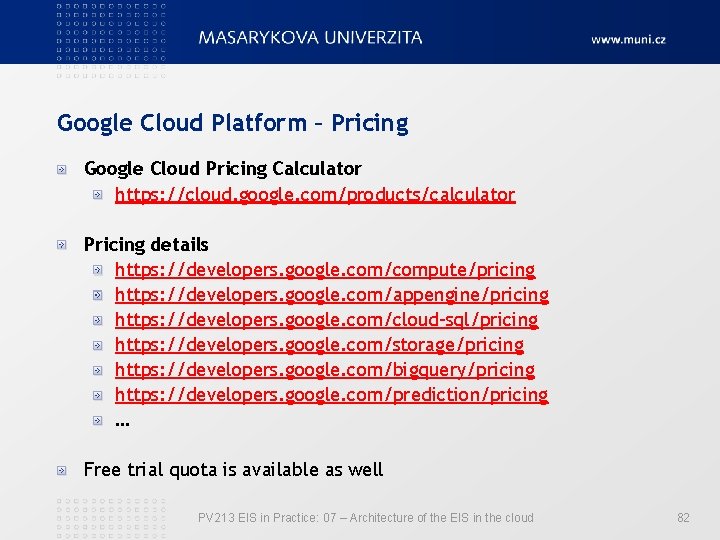 MASARYKOVA UNIVERZITA www.muni.cz

Google Cloud Platform – Pricing

Google Cloud Pricing Calculator
https://cloud.google.com/products/calculator

Pricing details
https://developers.google.com/compute/pricing
https://developers.google.com/appengine/pricing
https://developers.google.com/cloud-sql/pricing
https://developers.google.com/storage/pricing
https://developers.google.com/bigquery/pricing
https://developers.google.com/prediction/pricing
…

Free trial quota is available as well

PV213 EIS in Practice: 07 – Architecture of the EIS in the cloud 82